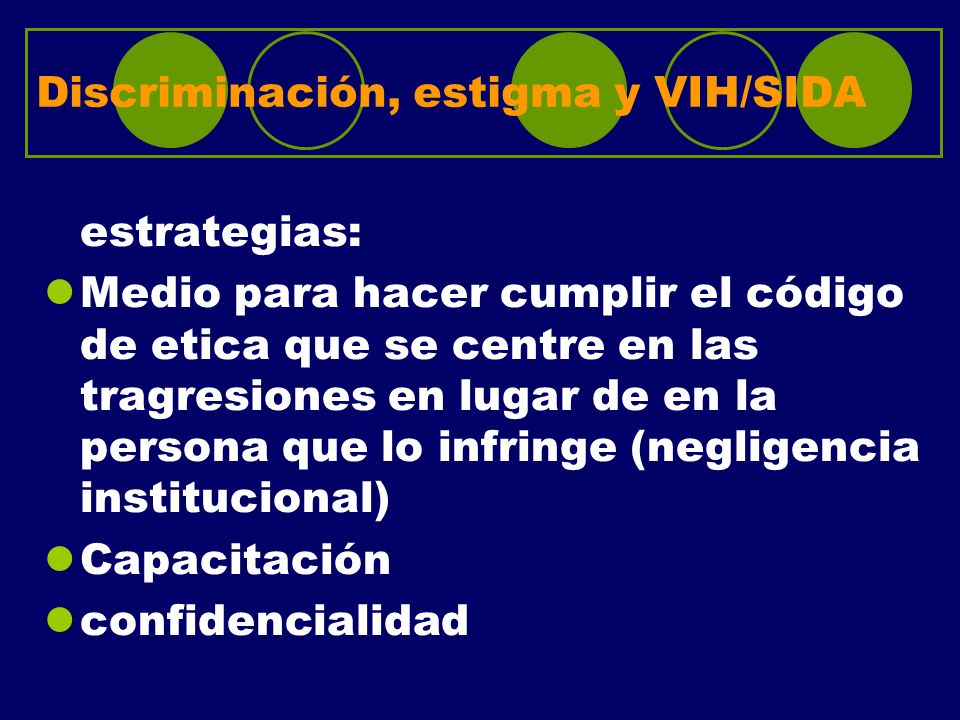 Discriminación, estigma y VIH/SIDA

estrategias:

- Medio para hacer cumplir el código de etica que se centre en las tragresiones en lugar de en la persona que lo infringe (negligencia institucional)
- Capacitación
- confidencialidad